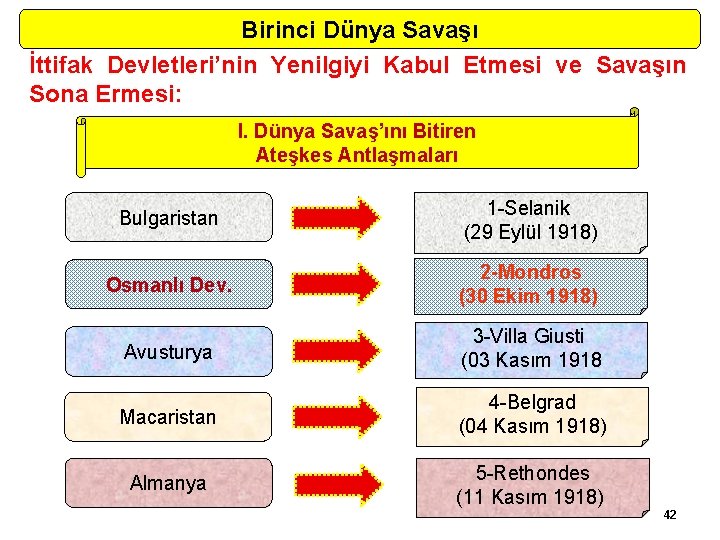 Birinci Dünya Savaşı

İttifak Devletleri'nin Yenilgiyi Kabul Etmesi ve Savaşın Sona Ermesi:

I. Dünya Savaş'ını Bitiren Ateşkes Antlaşmaları

Bulgaristan

1-Selanik (29 Eylül 1918)

Osmanlı Dev.

2-Mondros (30 Ekim 1918)

Avusturya

3-Villa Giusti (03 Kasım 1918

Macaristan

4-Belgrad (04 Kasım 1918)

Almanya

5-Rethondes (11 Kasım 1918)

42